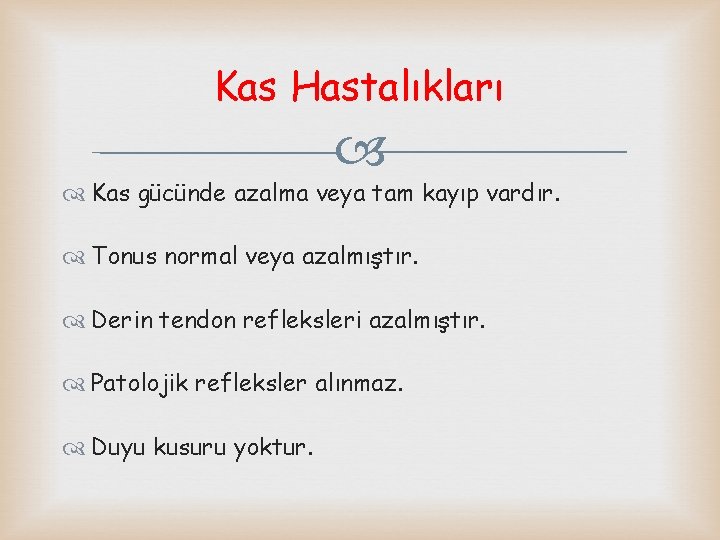 Kas Hastalıkları

Kas gücünde azalma veya tam kayıp vardır.

Tonus normal veya azalmıştır.

Derin tendon refleksleri azalmıştır.

Patolojik refleksler alınmaz.

Duyu kusuru yoktur.